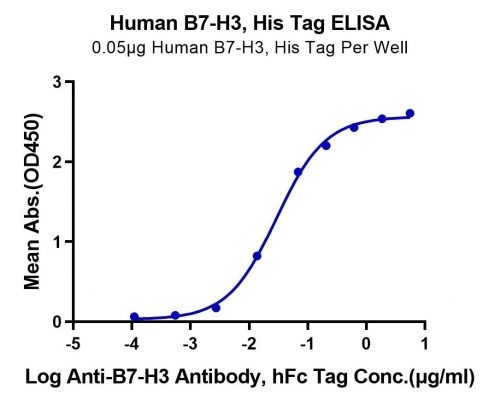 Human B7-H3, His Tag ELISA
0.05μg Human B7-H3, His Tag Per Well

Mean Abs.(OD450)

3
2
1
0

-5
-4
-3
-2
-1
0
1

Log Anti-B7-H3 Antibody, hFc Tag Conc.(μg/ml)